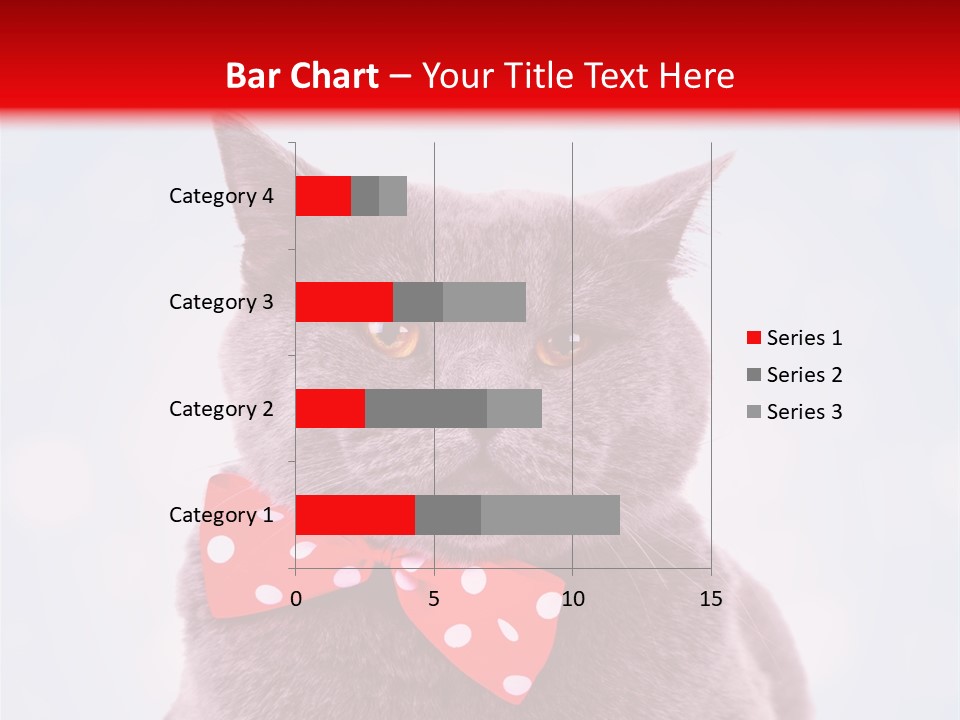 Bar Chart – Your Title Text Here

Category 4
Category 3
Category 2
Category 1

0
5
10
15

Series 1
Series 2
Series 3